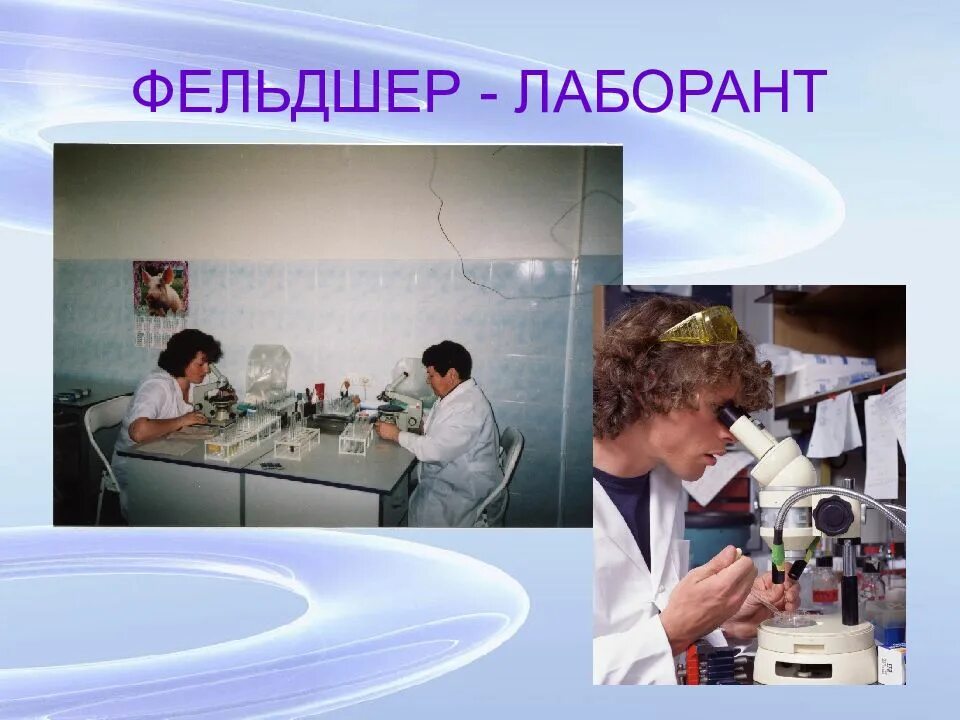 ФЕЛЬДШЕР - ЛАБОРАНТ